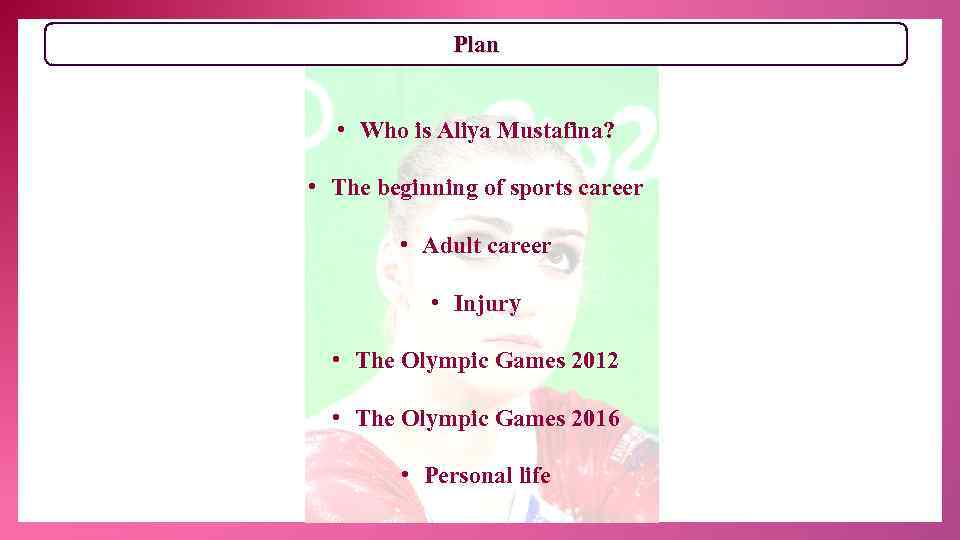 Plan

• Who is Aliya Mustafina?

• The beginning of sports career

• Adult career

• Injury

• The Olympic Games 2012

• The Olympic Games 2016

• Personal life